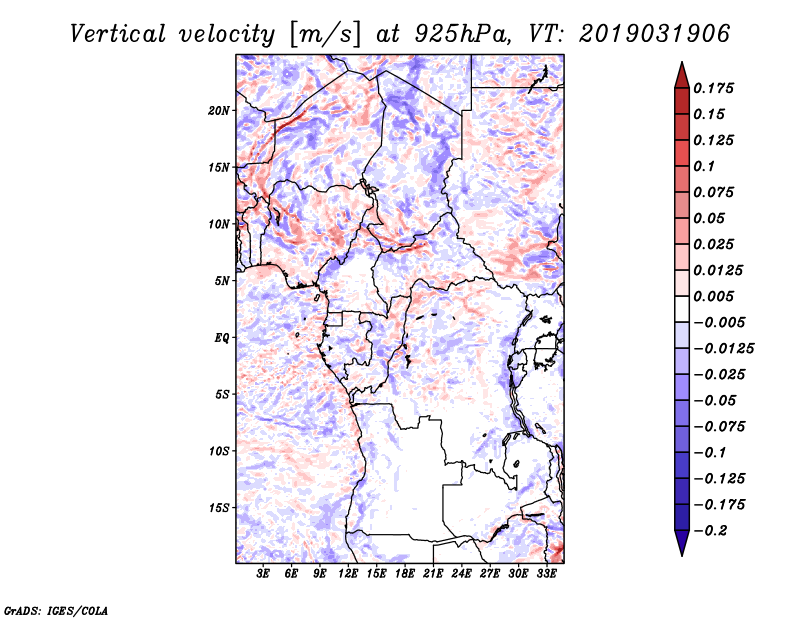 Vertical velocity [m/s] at 925hPa, VT: 2019031906

20N
15N
10N
5N
EQ
5S
10S
15S

3E 6E 9E 12E 15E 18E 21E 24E 27E 30E 33E

0.175
0.15
0.125
0.1
0.075
0.05
0.025
0.0125
0.005
−0.005
−0.0125
−0.025
−0.05
−0.075
−0.1
−0.125
−0.175
−0.2

GrADS: IGES/COLA